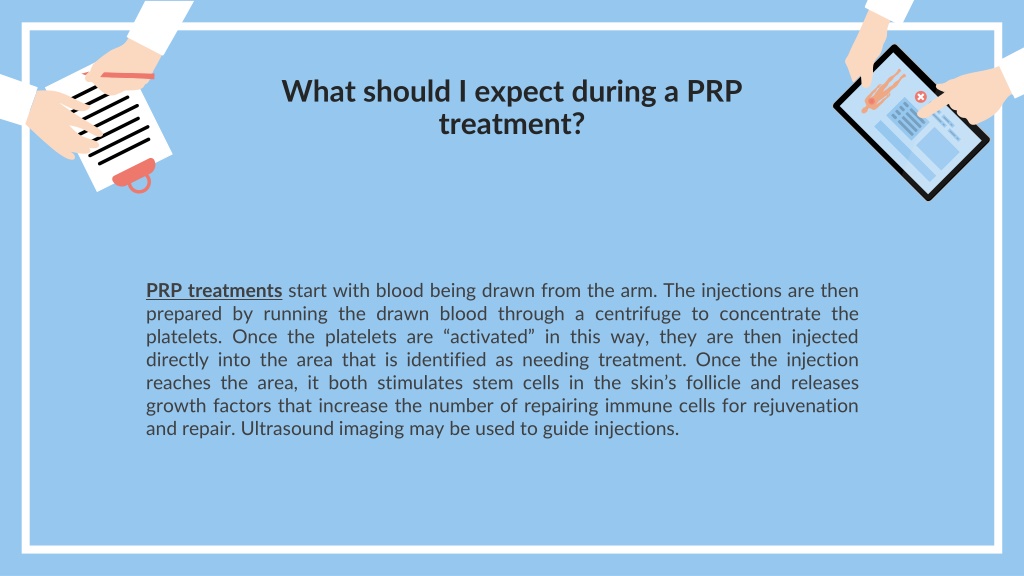 What should I expect during a PRP treatment?

PRP treatments start with blood being drawn from the arm. The injections are then prepared by running the drawn blood through a centrifuge to concentrate the platelets. Once the platelets are “activated” in this way, they are then injected directly into the area that is identified as needing treatment. Once the injection reaches the area, it both stimulates stem cells in the skin’s follicle and releases growth factors that increase the number of repairing immune cells for rejuvenation and repair. Ultrasound imaging may be used to guide injections.